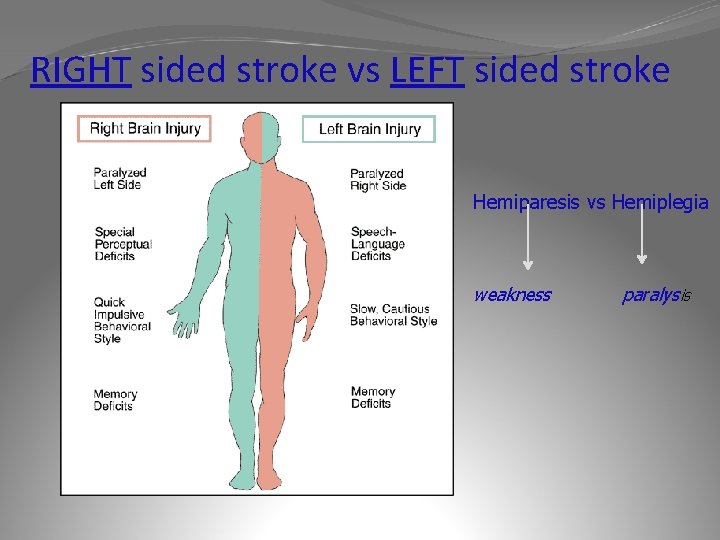 RIGHT sided stroke vs LEFT sided stroke

Right Brain Injury

Paralyzed Left Side

Special Perceptual Deficits

Quick Impulsive Behavioral Style

Memory Deficits

Left Brain Injury

Paralyzed Right Side

Speech-Language Deficits

Slow, Cautious Behavioral Style

Memory Deficits

Hemiparesis vs Hemiplegia

weakness

paralysis